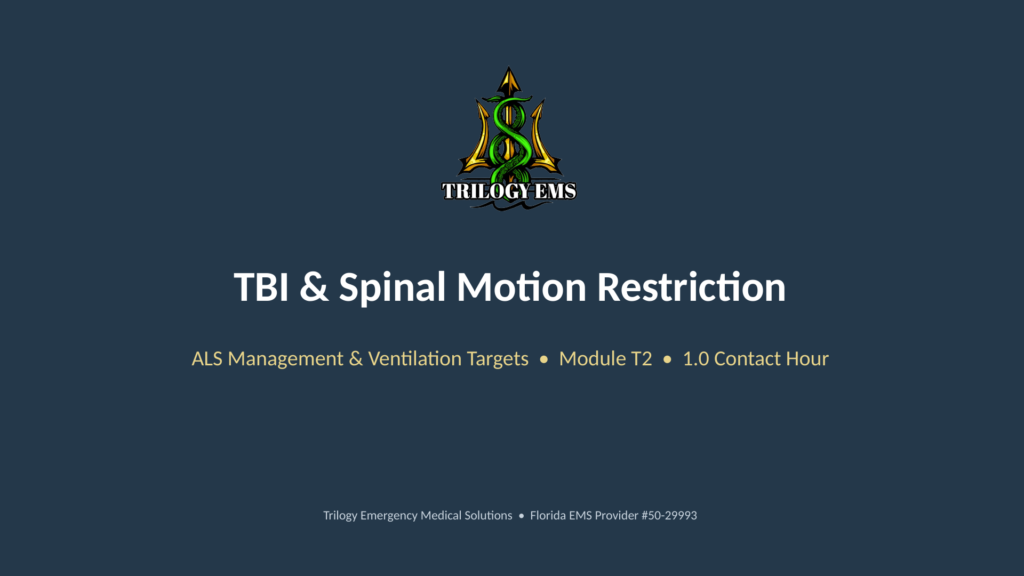 TRILOGY EMS

TBI & Spinal Motion Restriction

ALS Management & Ventilation Targets • Module T2 • 1.0 Contact Hour

Trilogy Emergency Medical Solutions • Florida EMS Provider #50-29993